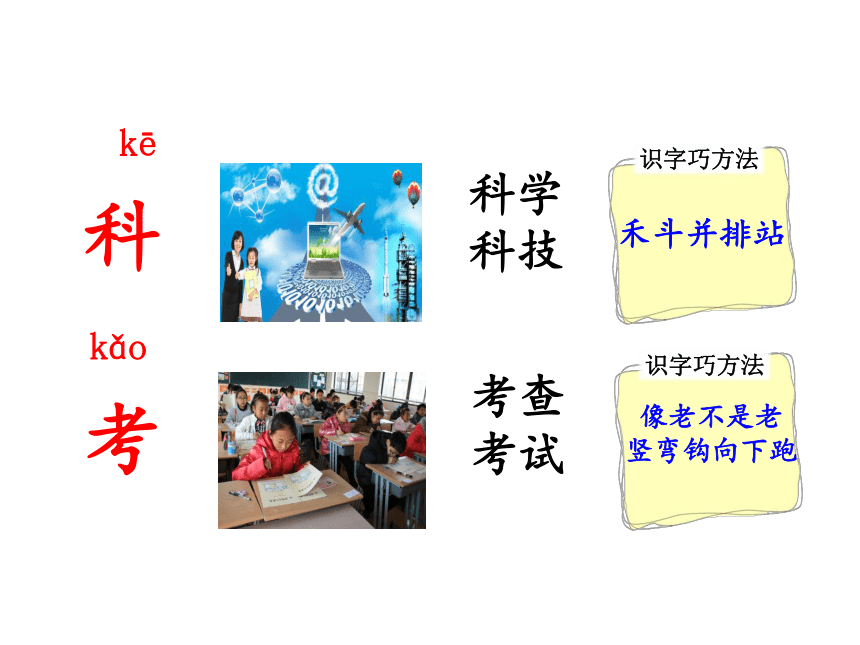 kē
科

科学
科技

识字巧方法
禾斗并排站

kǎo
考

考查
考试

识字巧方法
像老不是老
竖弯钩向下跑